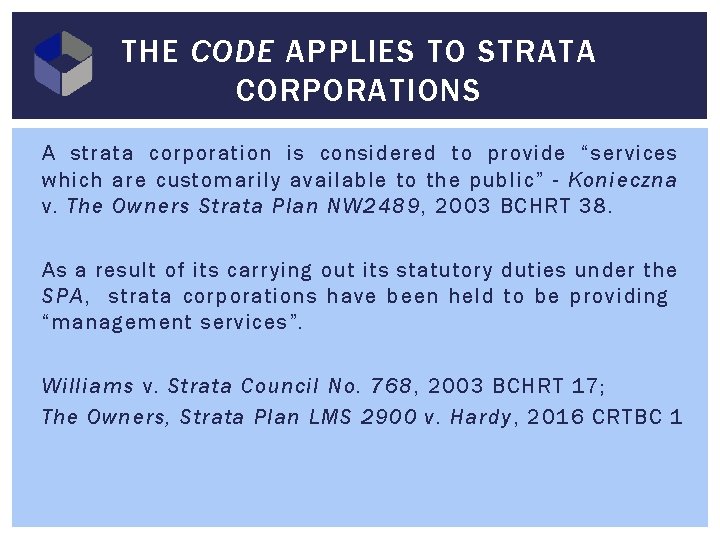 THE CODE APPLIES TO STRATA CORPORATIONS

A strata corporation is considered to provide “services which are customarily available to the public” - Konieczna v. The Owners Strata Plan NW2489, 2003 BCHRT 38.

As a result of its carrying out its statutory duties under the SPA, strata corporations have been held to be providing “management services”.

Williams v. Strata Council No. 768, 2003 BCHRT 17;
The Owners, Strata Plan LMS 2900 v. Hardy, 2016 CRTBC 1